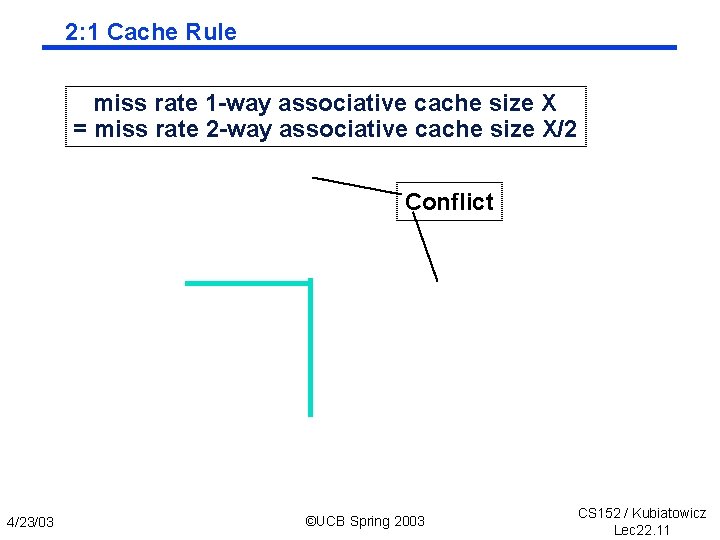 2:1 Cache Rule

miss rate 1-way associative cache size X
= miss rate 2-way associative cache size X/2

Conflict

4/23/03

©UCB Spring 2003

CS152 / Kubiatowicz
Lec22.11